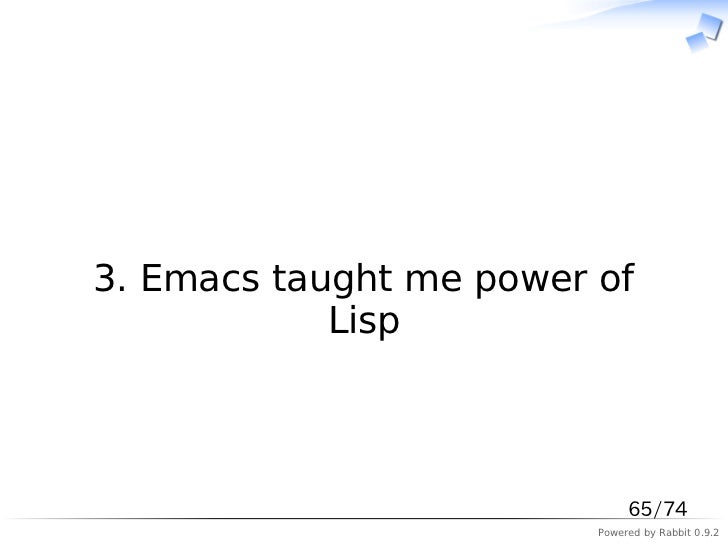 3. Emacs taught me power of Lisp

65/74

Powered by Rabbit 0.9.2